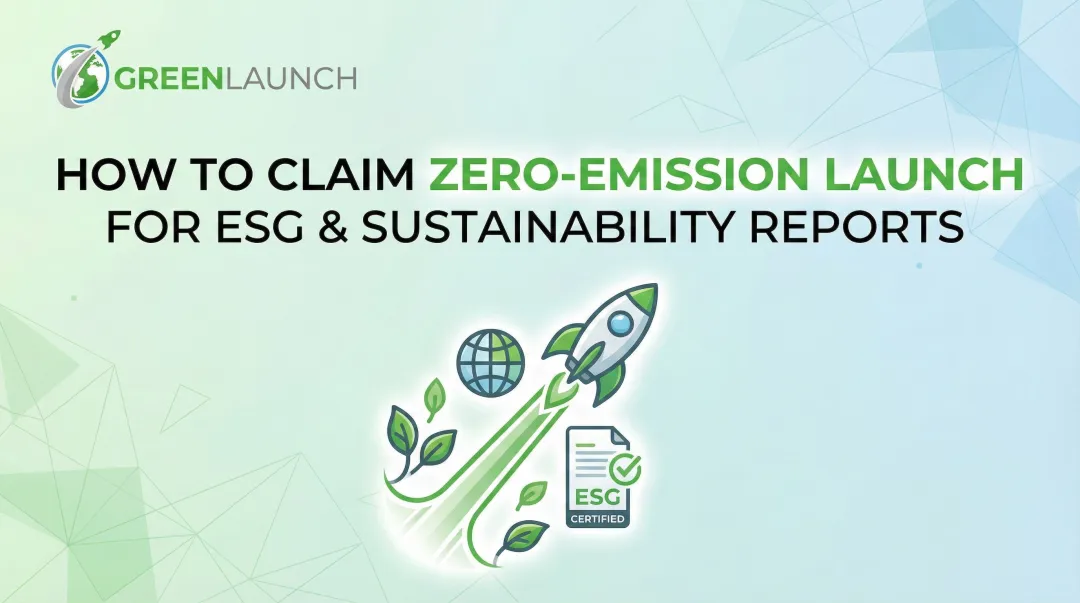 GREENLAUNCH

HOW TO CLAIM ZERO-EMISSION LAUNCH FOR ESG & SUSTAINABILITY REPORTS

ESG
CERTIFIED